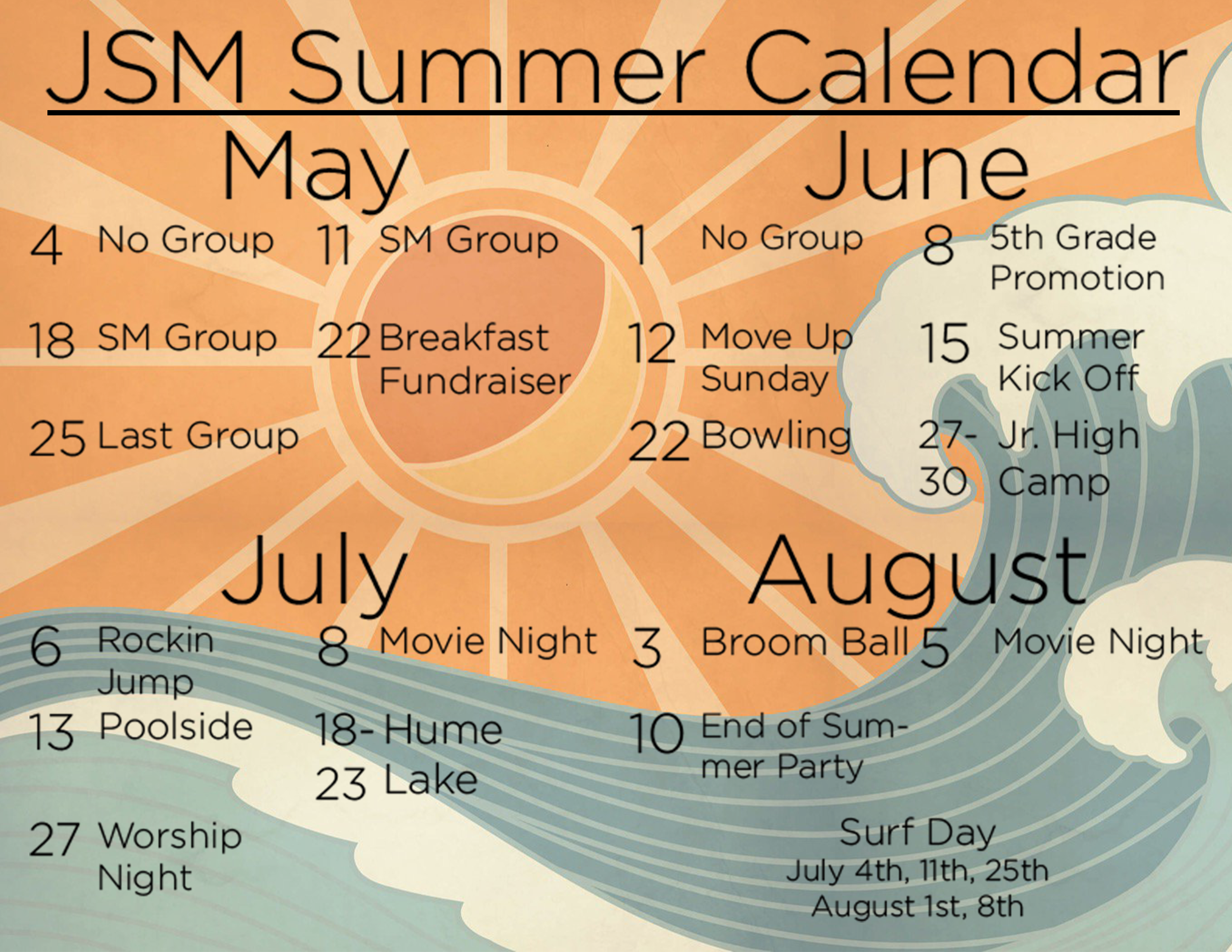 JSM Summer Calendar

May

4 No Group
11 SM Group
18 SM Group
22 Breakfast Fundraiser
25 Last Group

June

1 No Group
8 5th Grade Promotion
12 Move Up Sunday
15 Summer Kick Off
22 Bowling
27-30 Jr. High Camp

July

6 Rockin Jump
8 Movie Night
13 Poolside
18-23 Hume Lake
27 Worship Night

August

3 Broom Ball
5 Movie Night
10 End of Summer Party

Surf Day
July 4th, 11th, 25th
August 1st, 8th